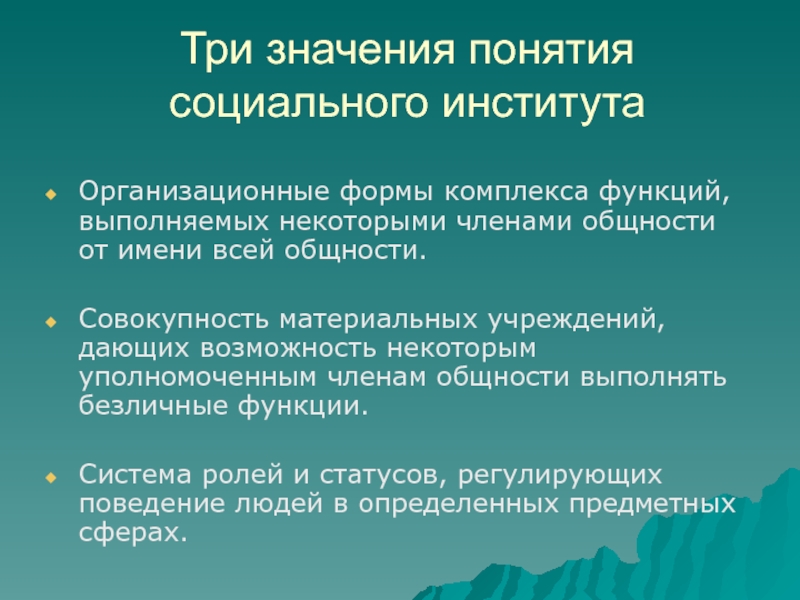 Три значения понятия социального института

Организационные формы комплекса функций, выполняемых некоторыми членами общности от имени всей общности.

Совокупность материальных учреждений, дающих возможность некоторым уполномоченным членам общности выполнять безличные функции.

Система ролей и статусов, регулирующих поведение людей в определенных предметных сферах.